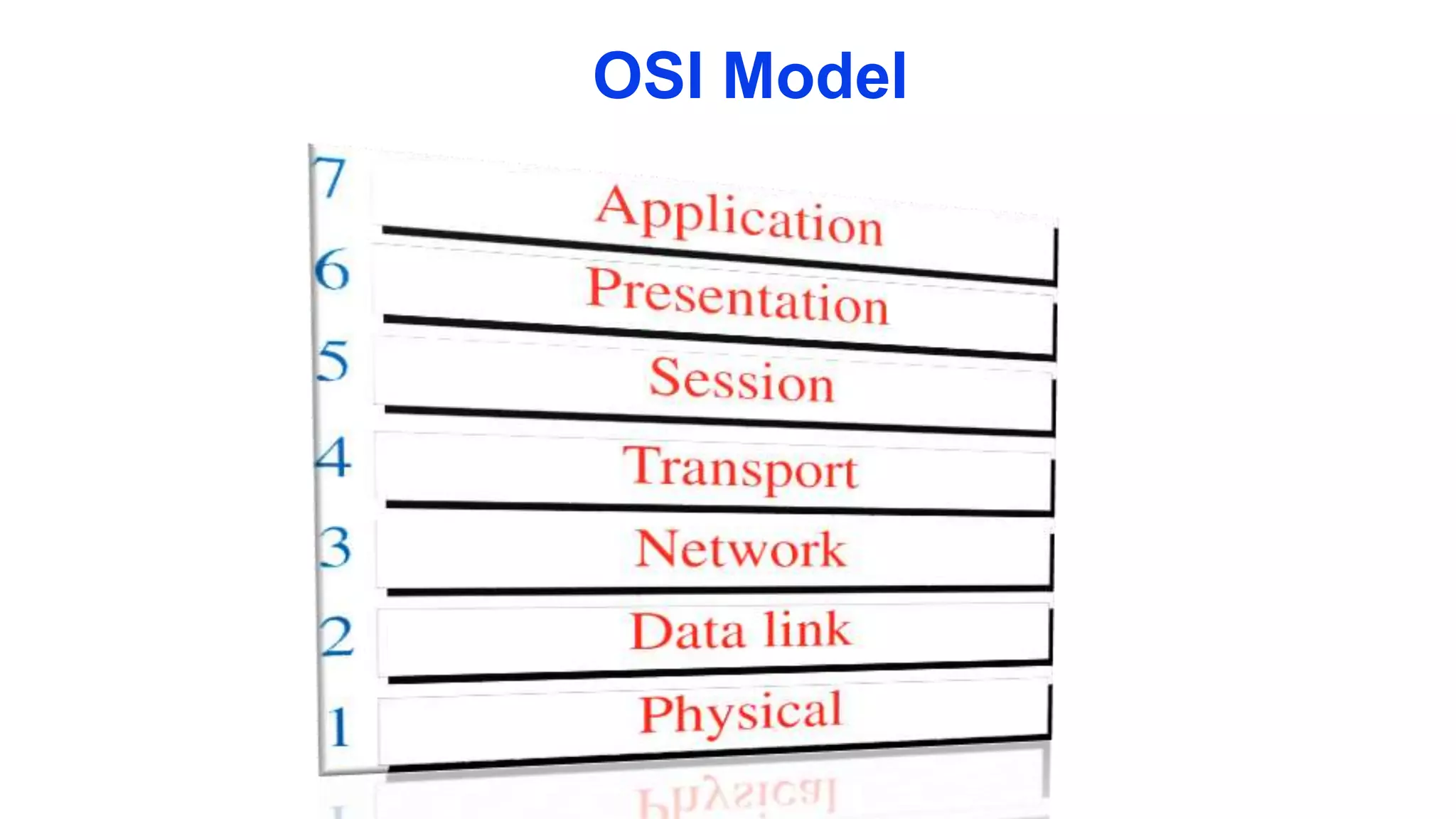 OSI Model

7 Application
6 Presentation
5 Session
4 Transport
3 Network
2 Data link
1 Physical